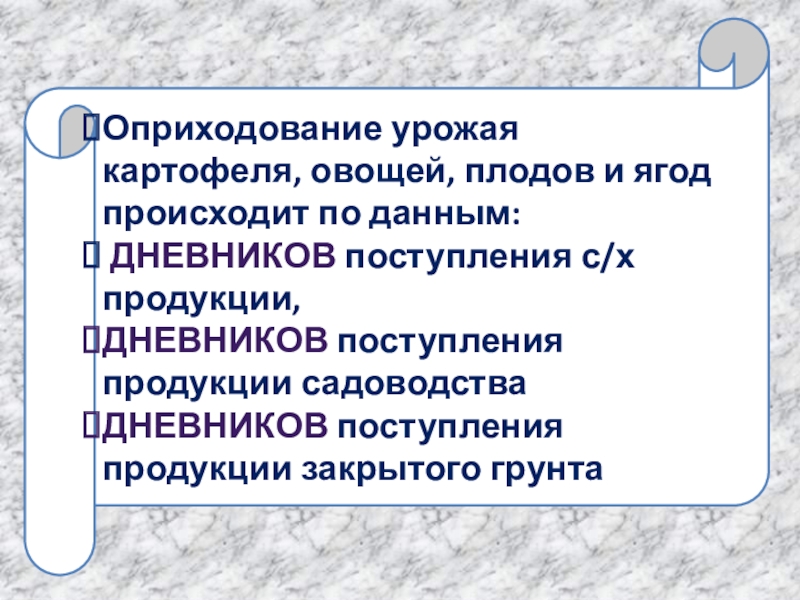 Оприходование урожая картофеля, овощей, плодов и ягод происходит по данным:

ДНЕВНИКОВ поступления с/х продукции,

ДНЕВНИКОВ поступления продукции садоводства

ДНЕВНИКОВ поступления продукции закрытого грунта